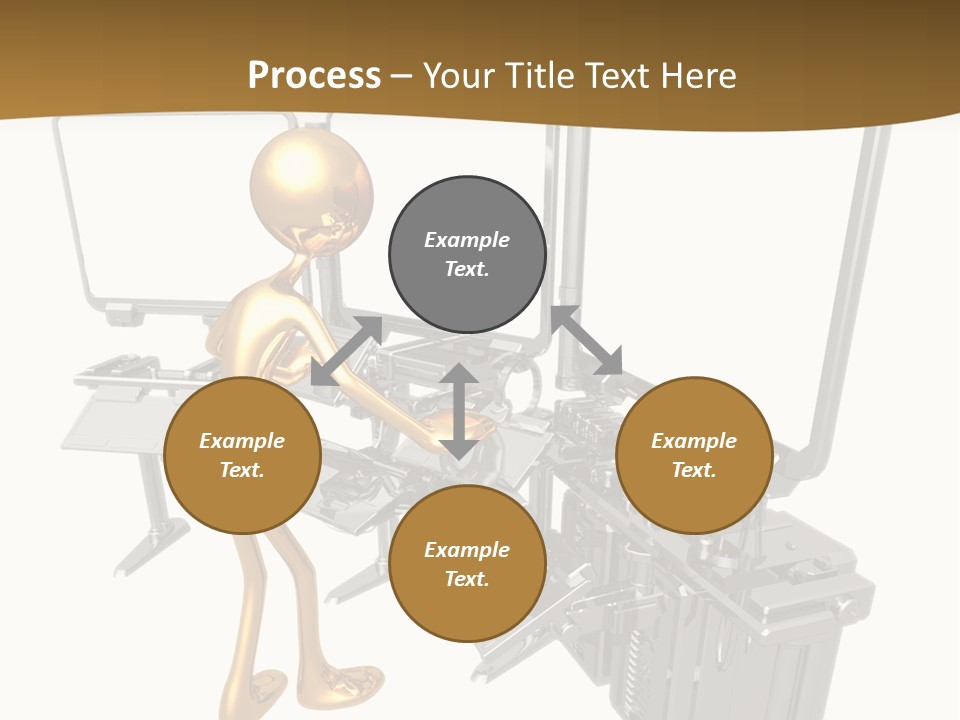 Process – Your Title Text Here

Example Text.

Example Text.

Example Text.

Example Text.